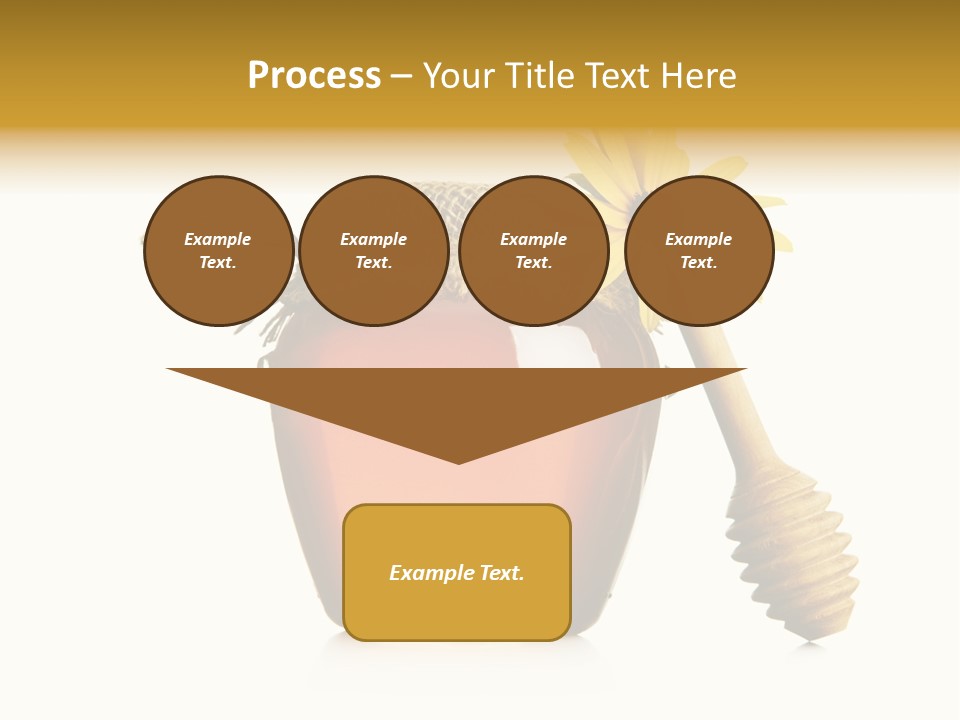 Process – Your Title Text Here

Example Text.

Example Text.

Example Text.

Example Text.

Example Text.